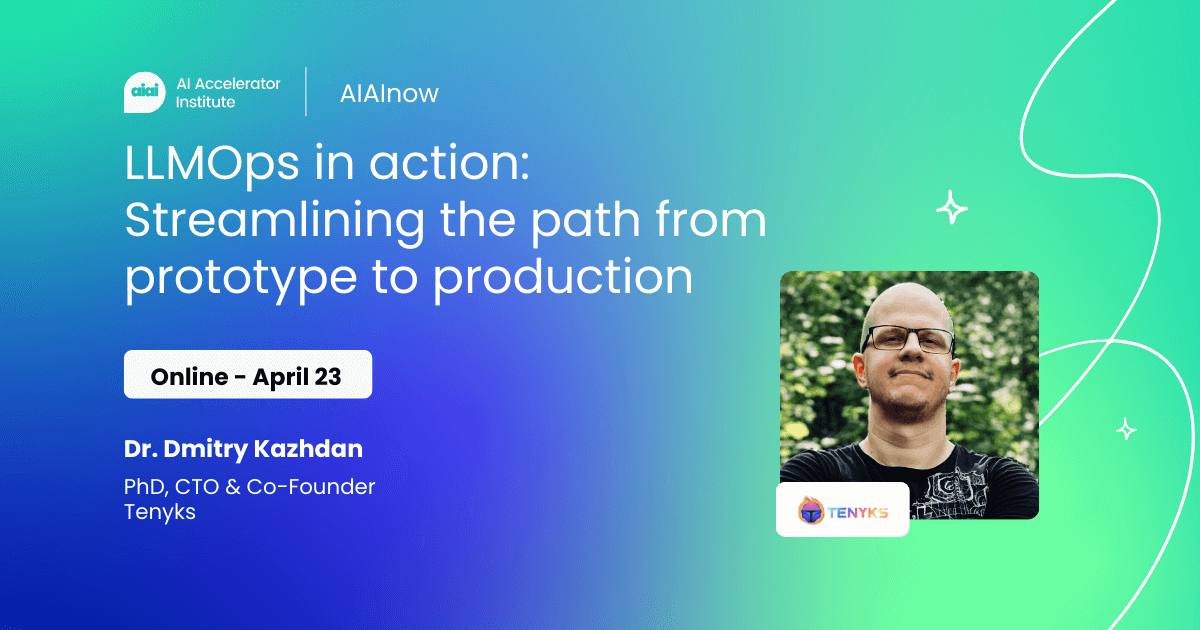 aiai AI Accelerator Institute

AIAInow

LLMOps in action: Streamlining the path from prototype to production

Online - April 23

Dr. Dmitry Kazhdan

PhD, CTO & Co-Founder
Tenyks

TENYKS